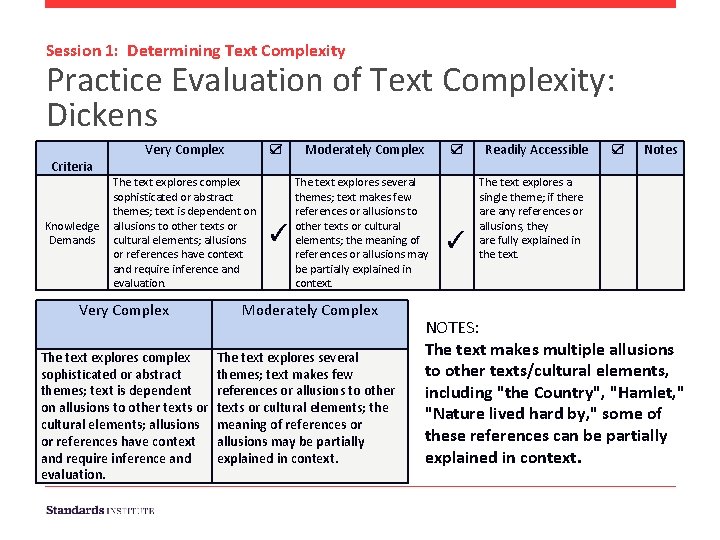 Session 1: Determining Text Complexity

Practice Evaluation of Text Complexity: Dickens

| Criteria | Very Complex | ☑ | Moderately Complex | ☑ | Readily Accessible | ☑ | Notes |
|---|---|---|---|---|---|---|---|
| Knowledge Demands | The text explores complex sophisticated or abstract themes; text is dependent on allusions to other texts or cultural elements; allusions or references have context and require inference and evaluation. | ✓ | The text explores several themes; text makes few references or allusions to other texts or cultural elements; the meaning of references or allusions may be partially explained in context. | ✓ | The text explores a single theme; if there are any references or allusions, they are fully explained in the text. | | |

| Very Complex | Moderately Complex |
|---|---|
| The text explores complex sophisticated or abstract themes; text is dependent on allusions to other texts or cultural elements; allusions or references have context and require inference and evaluation. | The text explores several themes; text makes few references or allusions to other texts or cultural elements; the meaning of references or allusions may be partially explained in context. |

NOTES:
The text makes multiple allusions to other texts/cultural elements, including "the Country", "Hamlet," "Nature lived hard by," some of these references can be partially explained in context.

Standards INSTITUTE